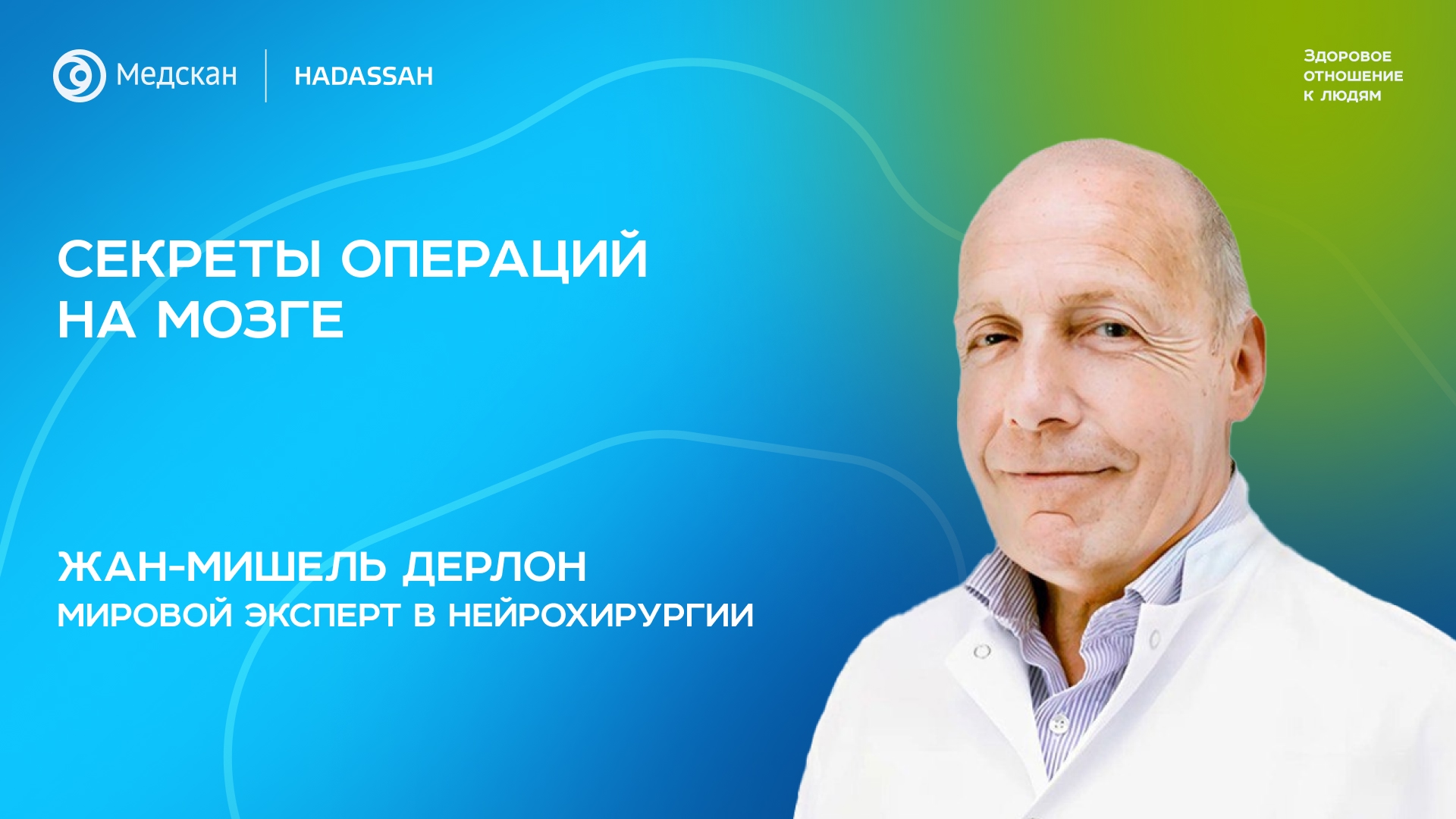 Медскан | HADASSAH

ЗДОРОВОЕ ОТНОШЕНИЕ К ЛЮДЯМ

СЕКРЕТЫ ОПЕРАЦИЙ НА МОЗГЕ

ЖАН-МИШЕЛЬ ДЕРЛОН
МИРОВОЙ ЭКСПЕРТ В НЕЙРОХИРУРГИИ